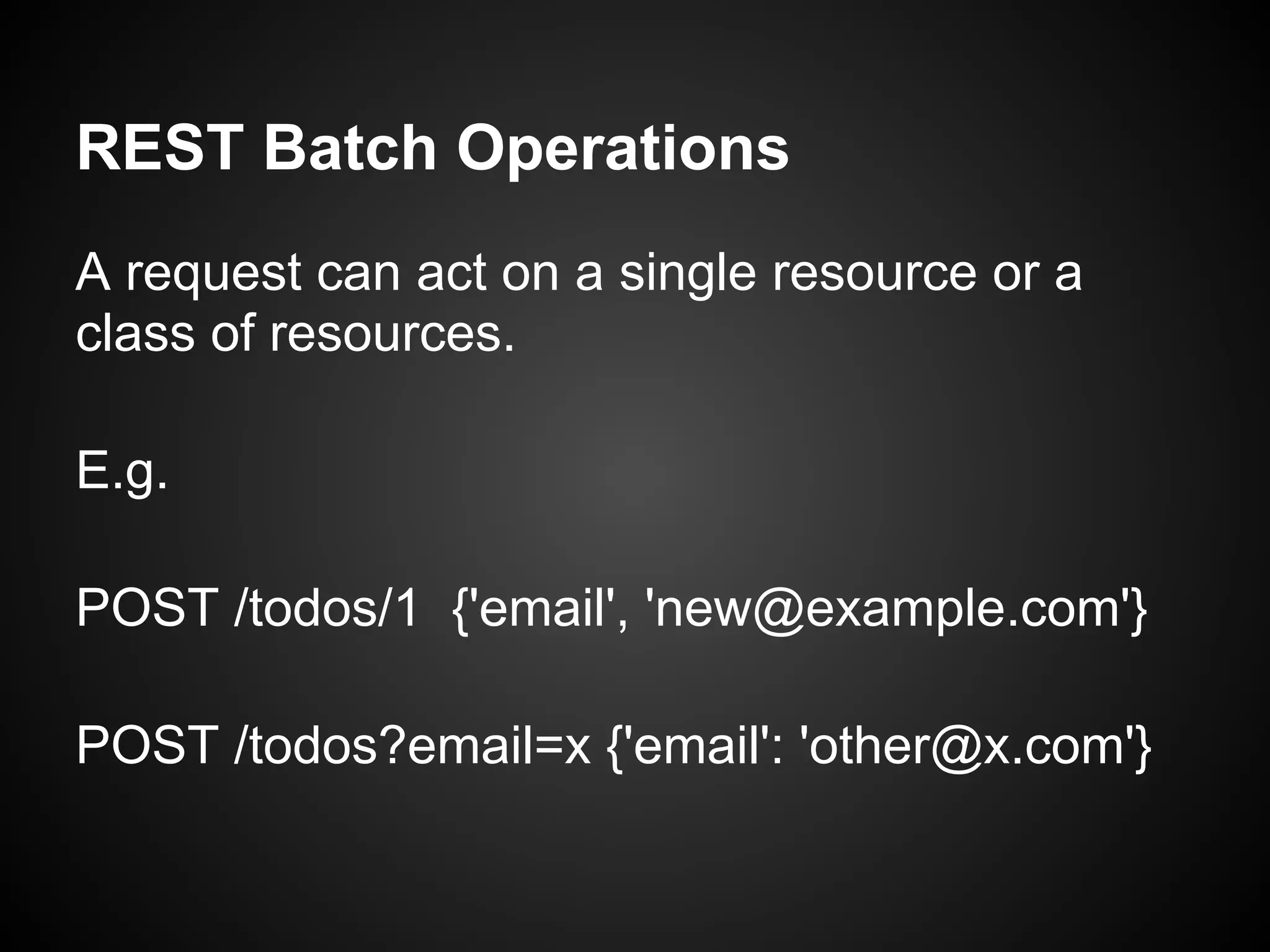 REST Batch Operations

A request can act on a single resource or a class of resources.

E.g.

POST /todos/1 {'email', 'new@example.com'}

POST /todos?email=x {'email': 'other@x.com'}